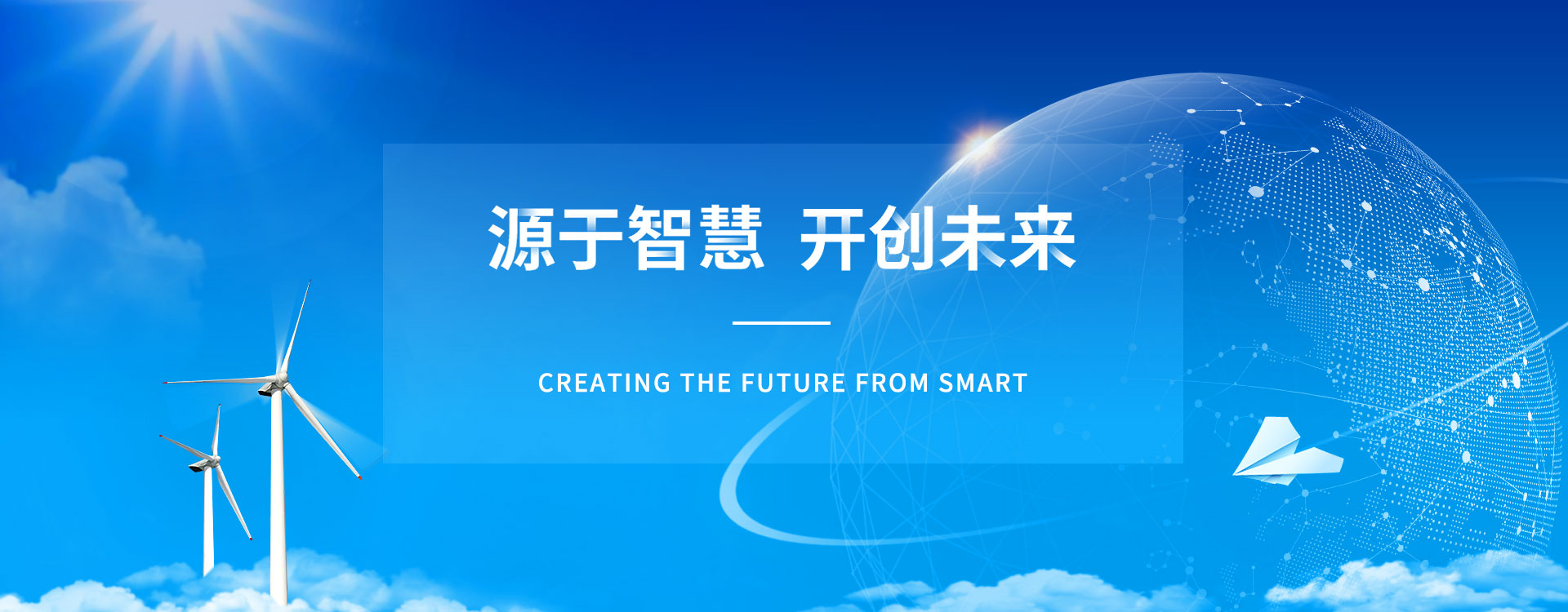 源于智慧 开创未来

CREATING THE FUTURE FROM SMART